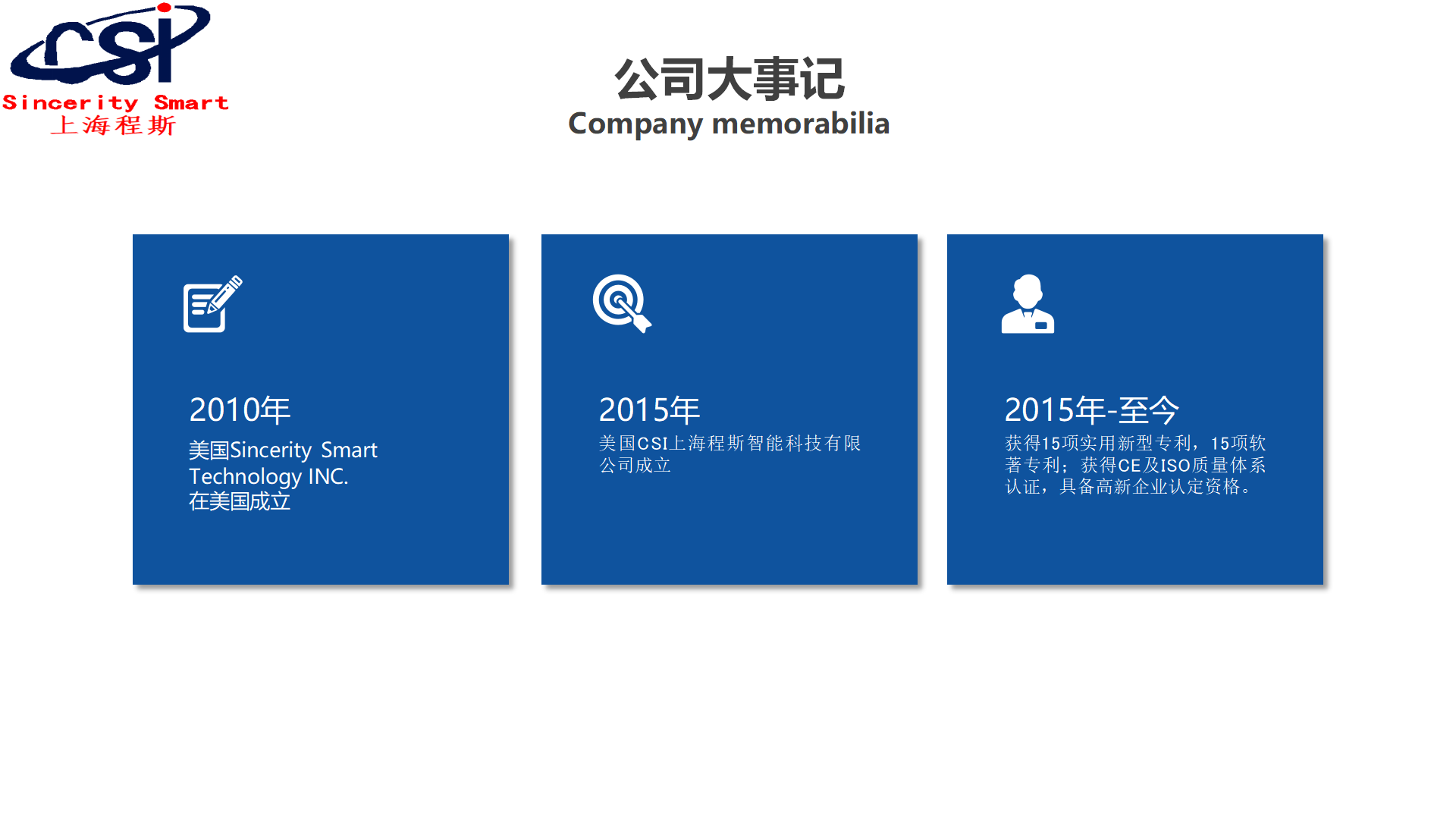 CSI
Sincerity Smart
上海程斯

公司大事记
Company memorabilia

2010年
美国Sincerity Smart Technology INC. 在美国成立

2015年
美国CSI上海程斯智能科技有限公司成立

2015年-至今
获得15项实用新型专利，15项软著专利；获得CE及ISO质量体系认证，具备高新企业认定资格。